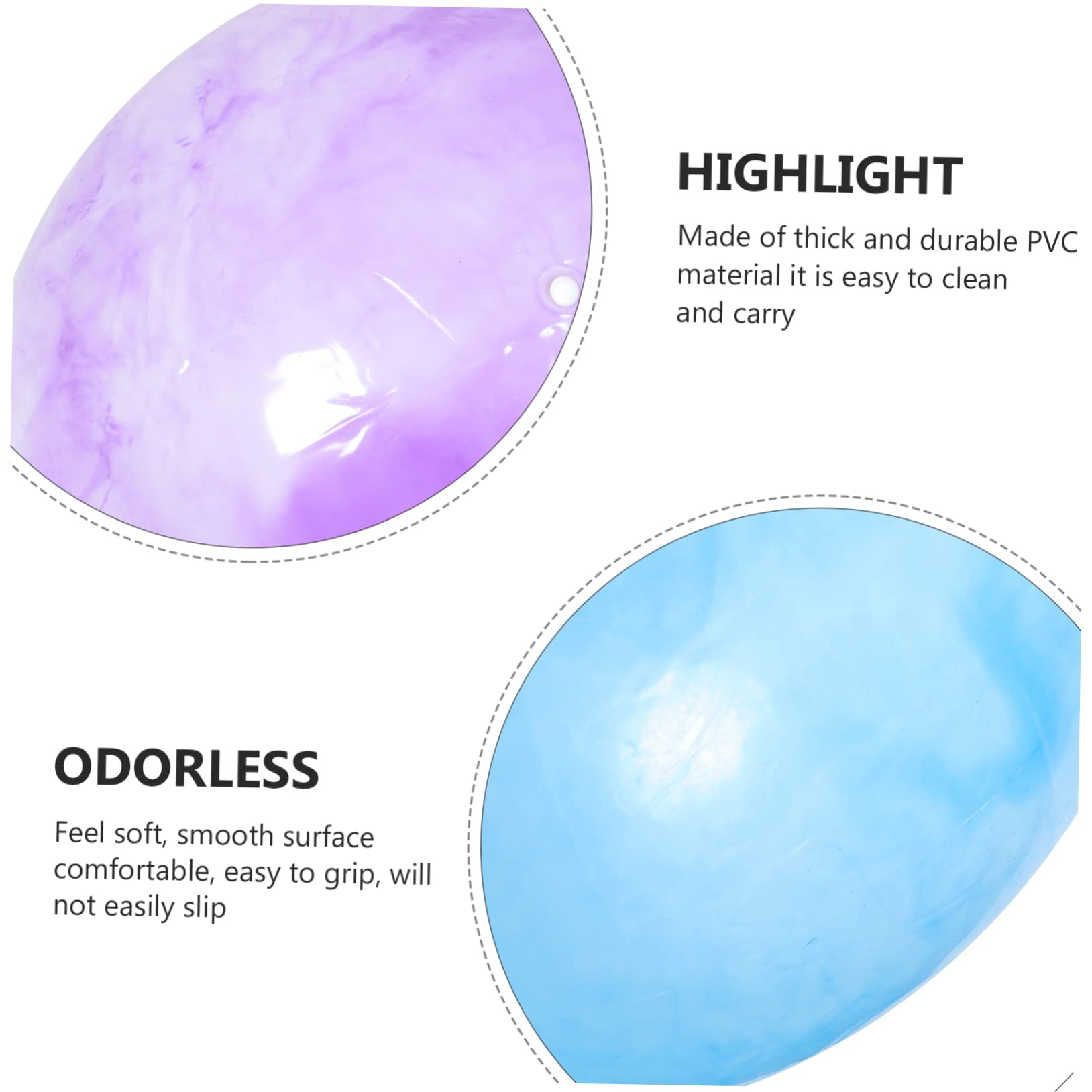 HIGHLIGHT

Made of thick and durable PVC material it is easy to clean and carry

ODORLESS

Feel soft, smooth surface comfortable, easy to grip, will not easily slip